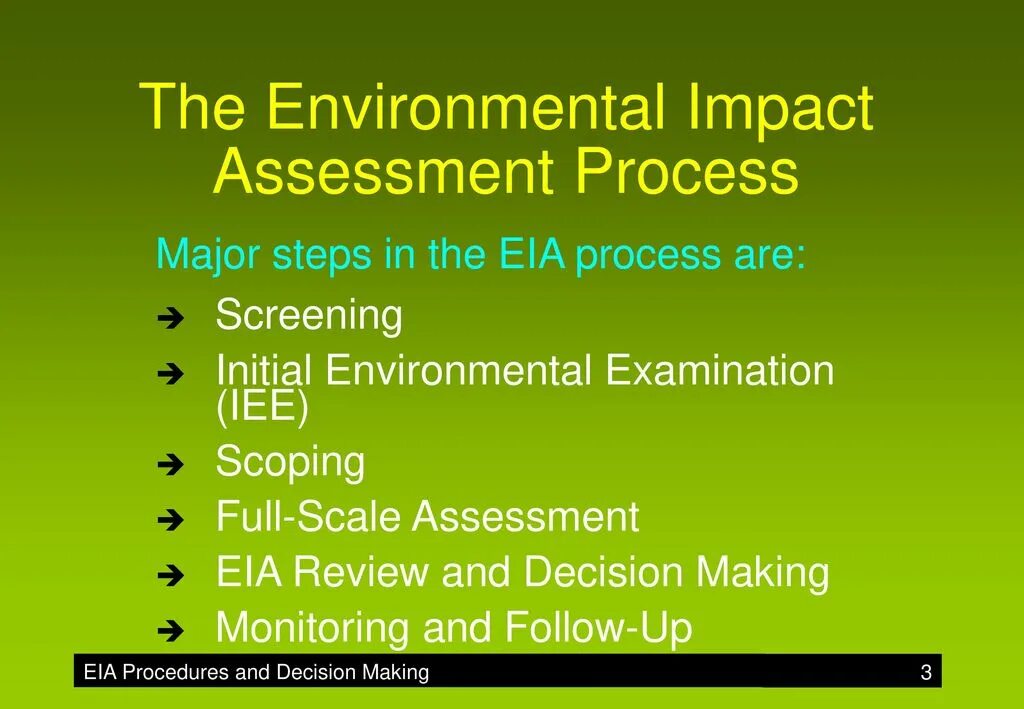 The Environmental Impact Assessment Process

Major steps in the EIA process are:

➔ Screening
➔ Initial Environmental Examination (IEE)
➔ Scoping
➔ Full-Scale Assessment
➔ EIA Review and Decision Making
➔ Monitoring and Follow-Up

EIA Procedures and Decision Making 3